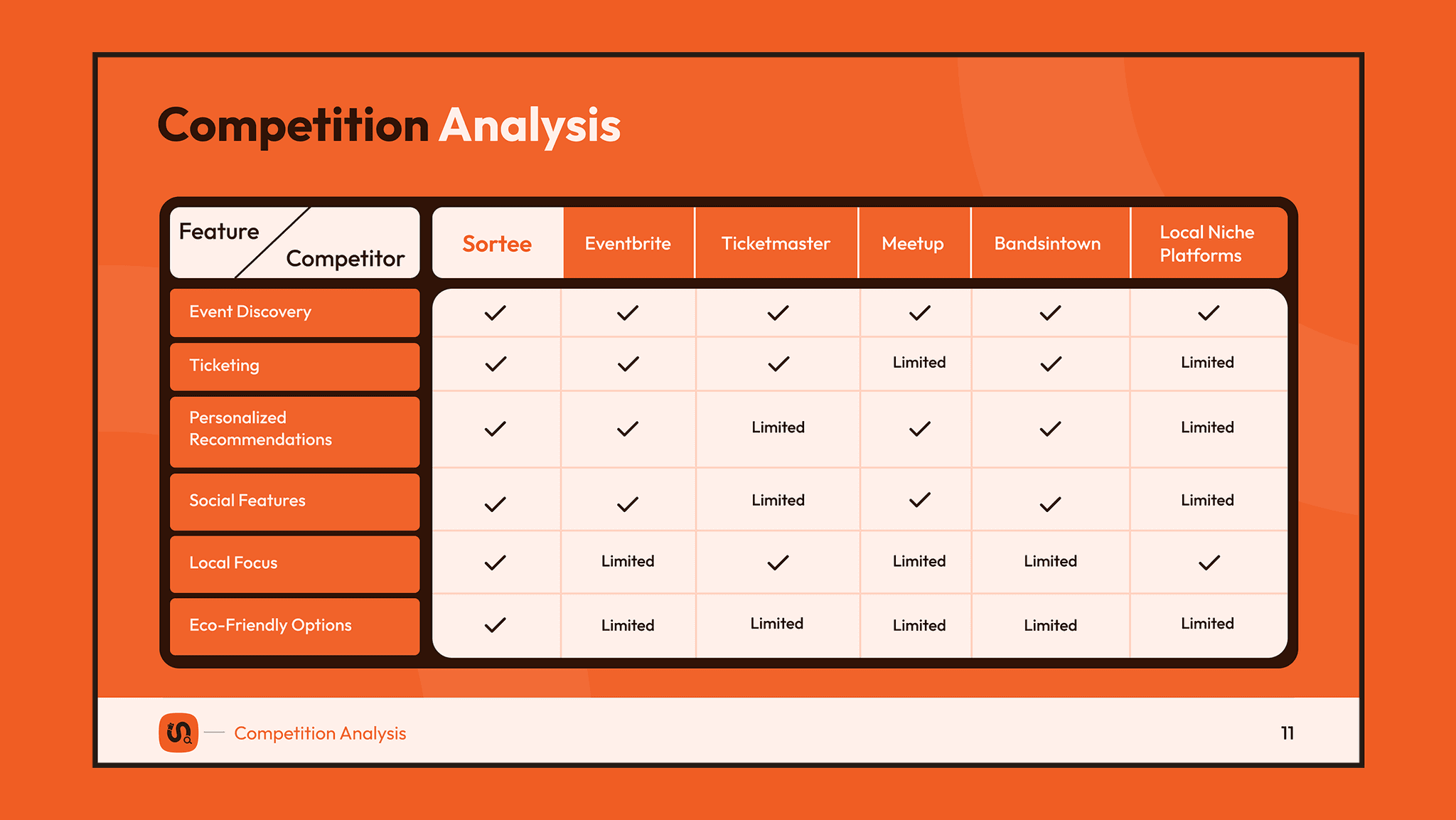 Competition Analysis

| Feature / Competitor | Sortee | Eventbrite | Ticketmaster | Meetup | Bandsintown | Local Niche Platforms |
|---|---|---|---|---|---|---|
| Event Discovery | ✓ | ✓ | ✓ | ✓ | ✓ | ✓ |
| Ticketing | ✓ | ✓ | ✓ | Limited | ✓ | Limited |
| Personalized Recommendations | ✓ | ✓ | Limited | ✓ | ✓ | Limited |
| Social Features | ✓ | ✓ | Limited | ✓ | ✓ | Limited |
| Local Focus | ✓ | Limited | ✓ | Limited | Limited | ✓ |
| Eco-Friendly Options | ✓ | Limited | Limited | Limited | Limited | Limited |

Competition Analysis

11